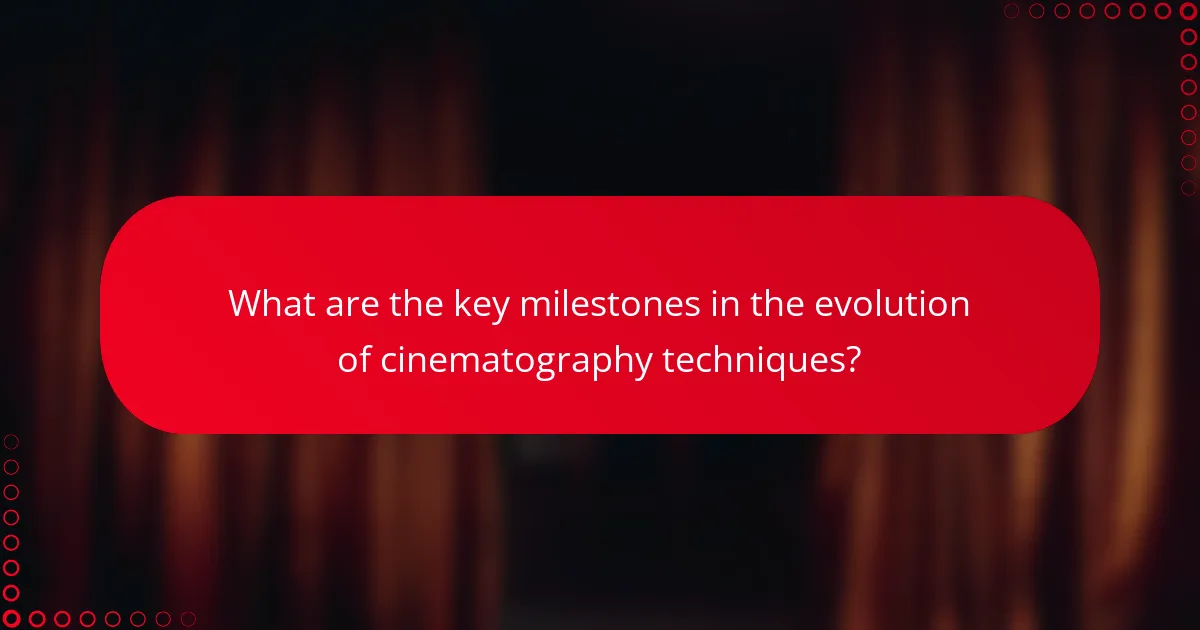 What are the key milestones in the evolution of cinematography techniques?